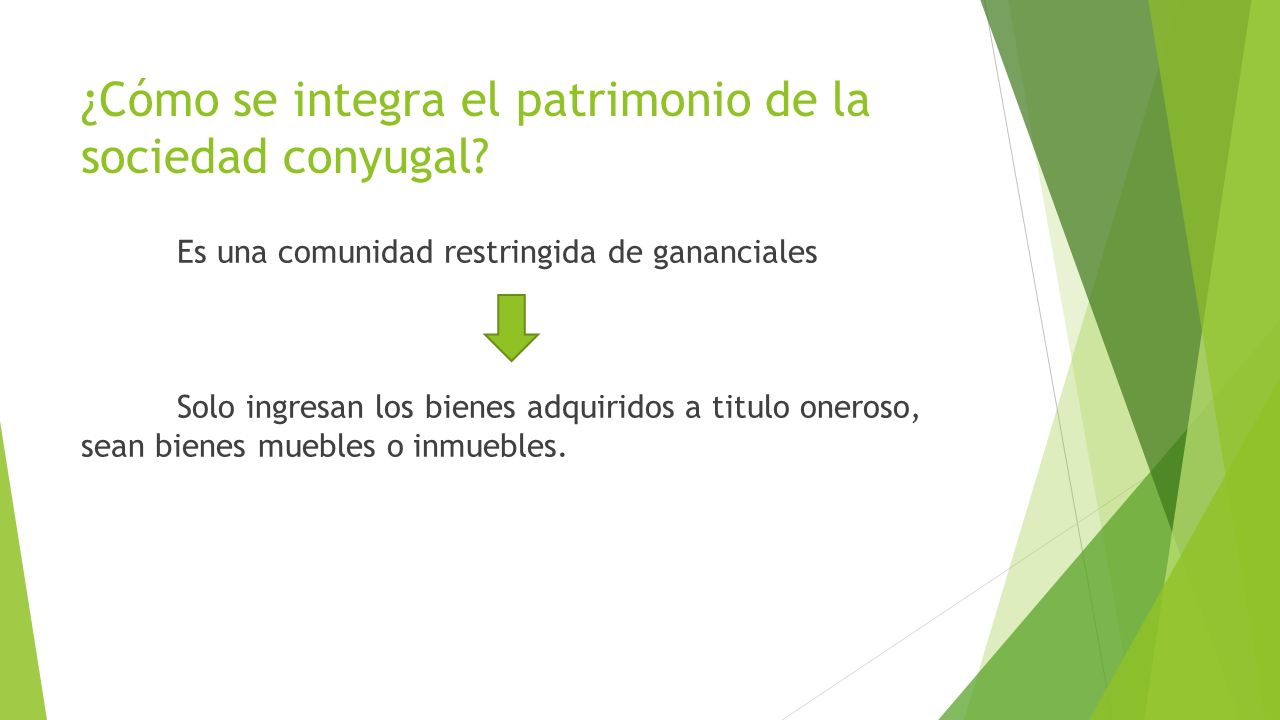 ¿Cómo se integra el patrimonio de la sociedad conyugal?

Es una comunidad restringida de gananciales

Solo ingresan los bienes adquiridos a titulo oneroso, sean bienes muebles o inmuebles.